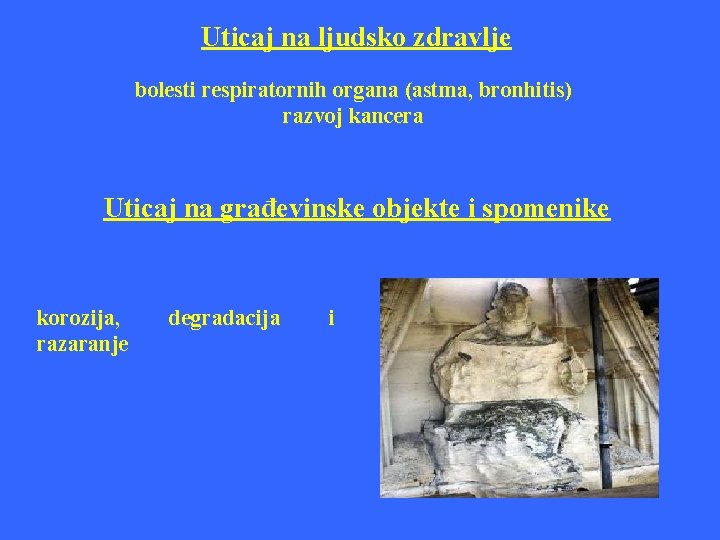 Uticaj na ljudsko zdravlje

bolesti respiratornih organa (astma, bronhitis)
razvoj kancera

Uticaj na građevinske objekte i spomenike

korozija, degradacija i razaranje